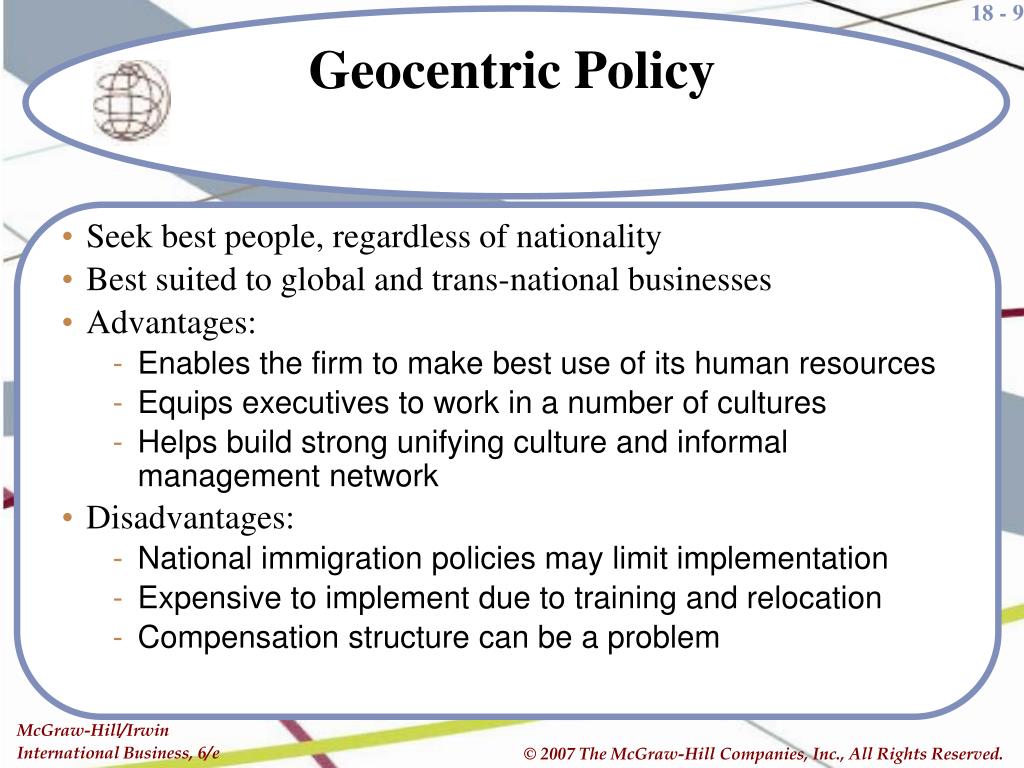 18 - 9

Geocentric Policy

• Seek best people, regardless of nationality
• Best suited to global and trans-national businesses
• Advantages:
- Enables the firm to make best use of its human resources
- Equips executives to work in a number of cultures
- Helps build strong unifying culture and informal management network
• Disadvantages:
- National immigration policies may limit implementation
- Expensive to implement due to training and relocation
- Compensation structure can be a problem

McGraw-Hill/Irwin
International Business, 6/e

© 2007 The McGraw-Hill Companies, Inc., All Rights Reserved.